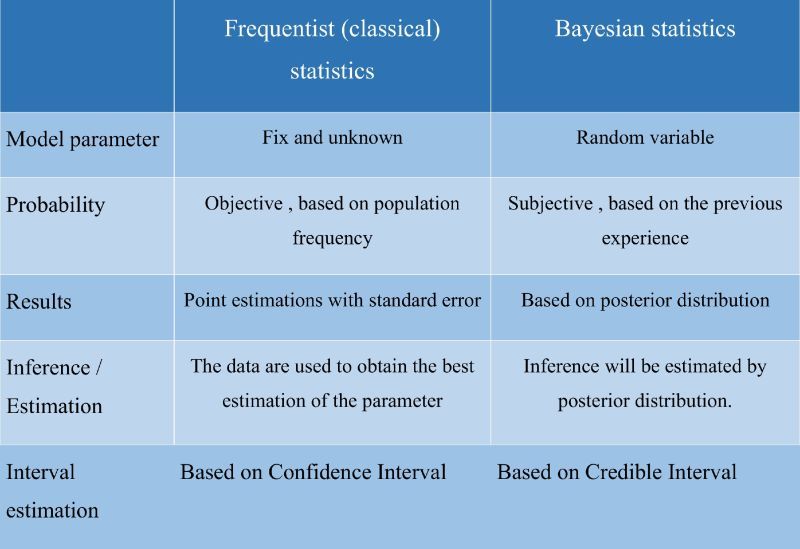 | | Frequentist (classical) statistics | Bayesian statistics |
|---|---|---|
| Model parameter | Fix and unknown | Random variable |
| Probability | Objective , based on population frequency | Subjective , based on the previous experience |
| Results | Point estimations with standard error | Based on posterior distribution |
| Inference / Estimation | The data are used to obtain the best estimation of the parameter | Inference will be estimated by posterior distribution. |
| Interval estimation | Based on Confidence Interval | Based on Credible Interval |